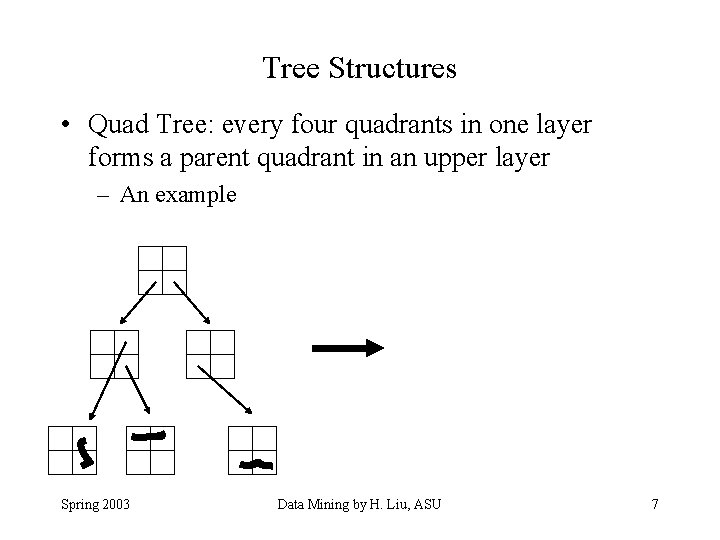 Tree Structures

• Quad Tree: every four quadrants in one layer forms a parent quadrant in an upper layer

– An example

Spring 2003

Data Mining by H. Liu, ASU

7